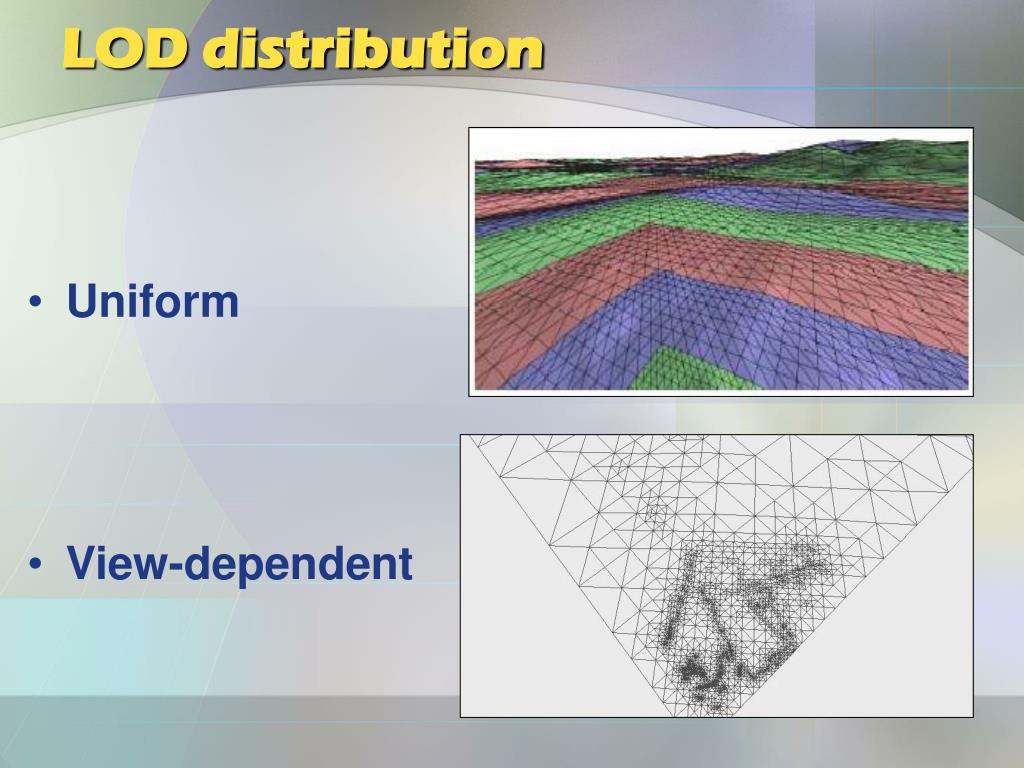 LOD distribution

• Uniform

• View-dependent